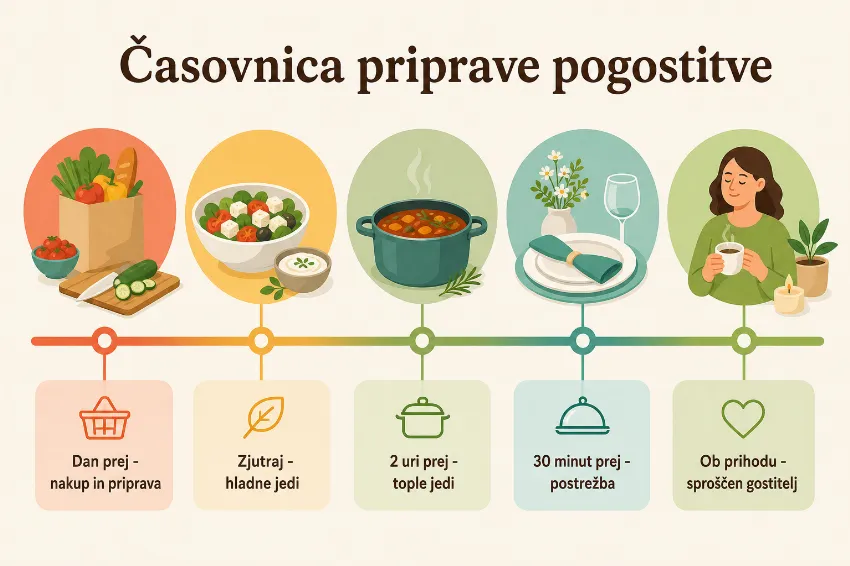 Časovnica priprave pogostitve

Dan prej - nakup in priprava

Zjutraj - hladne jedi

2 uri prej - tople jedi

30 minut prej - postrežba

Ob prihodu - sproščen gostitelj